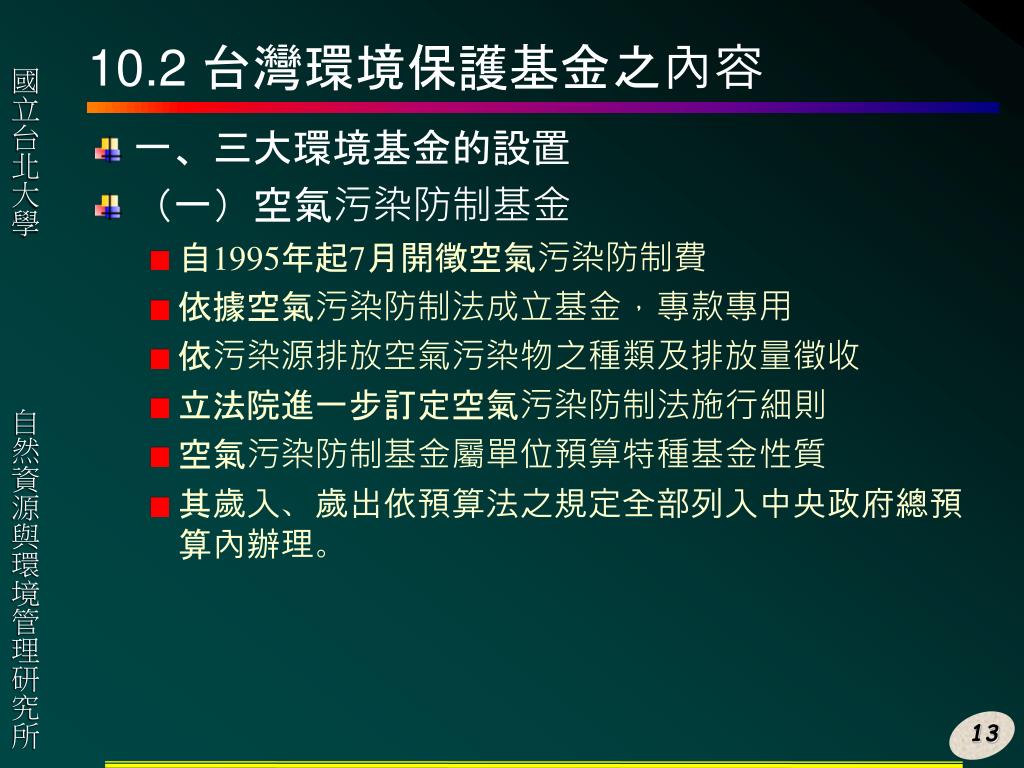 國立台北大學

自然資源與環境管理研究所

10.2 台灣環境保護基金之內容

一、三大環境基金的設置

（一）空氣污染防制基金

自1995年起7月開徵空氣污染防制費

依據空氣污染防制法成立基金，專款專用

依污染源排放空氣污染物之種類及排放量徵收

立法院進一步訂定空氣污染防制法施行細則

空氣污染防制基金屬單位預算特種基金性質

其歲入、歲出依預算法之規定全部列入中央政府總預算內辦理。

13